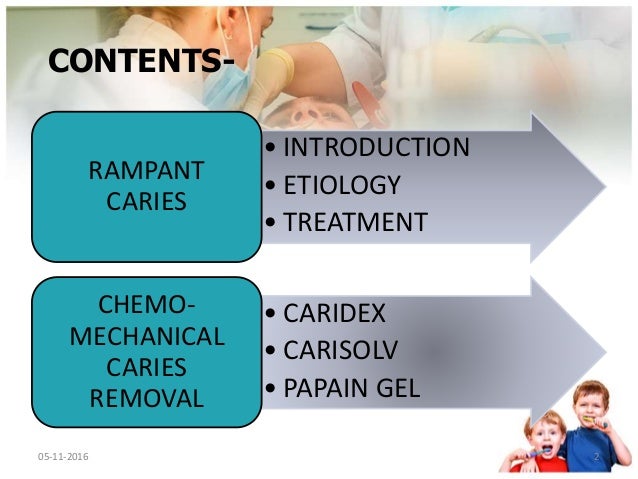 CONTENTS-

RAMPANT CARIES

• INTRODUCTION
• ETIOLOGY
• TREATMENT

CHEMO-MECHANICAL CARIES REMOVAL

• CARIDEX
• CARISOLV
• PAPAIN GEL

05-11-2016

2